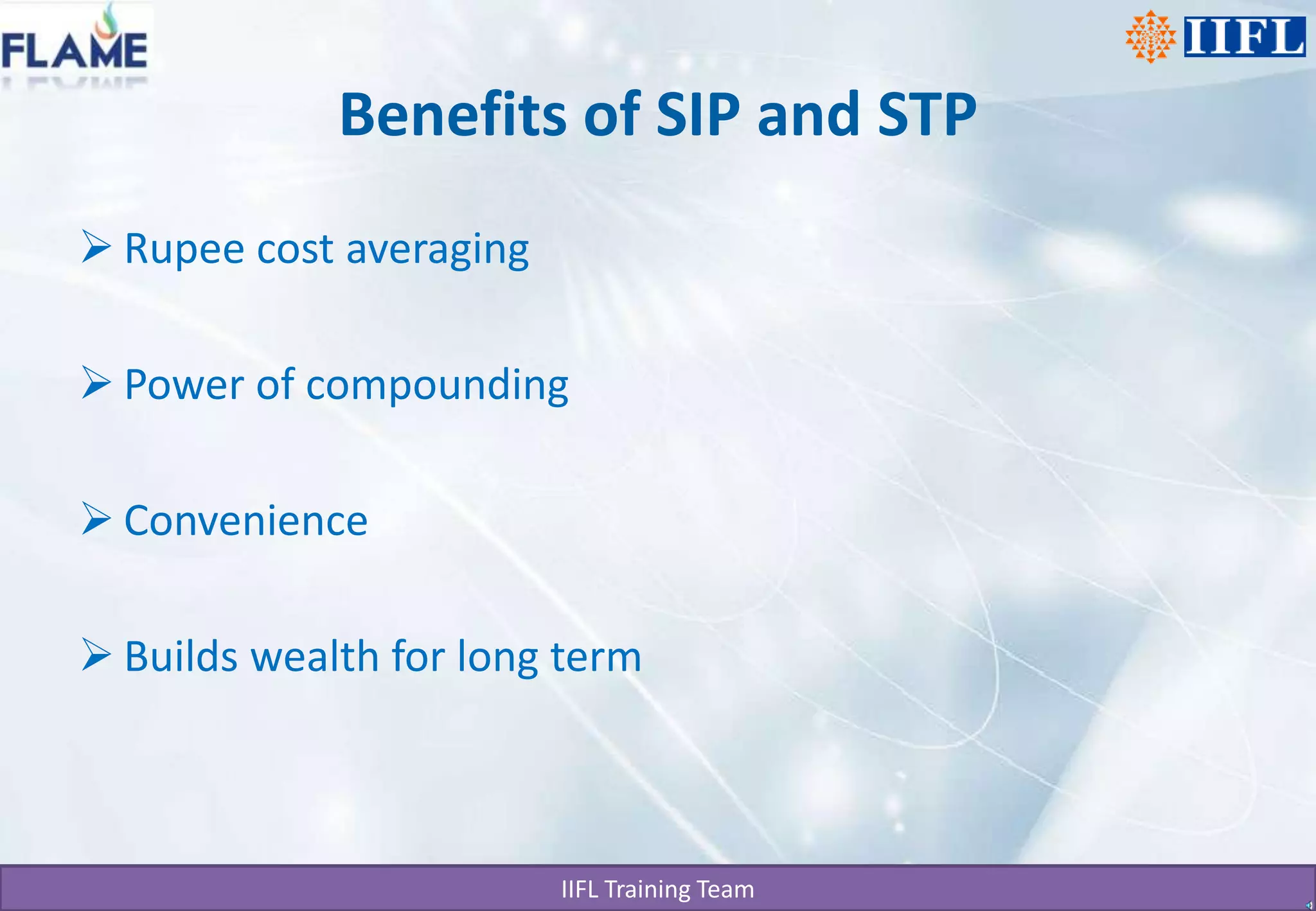 FLAME

IIFL

Benefits of SIP and STP

➢ Rupee cost averaging

➢ Power of compounding

➢ Convenience

➢ Builds wealth for long term

IIFL Training Team